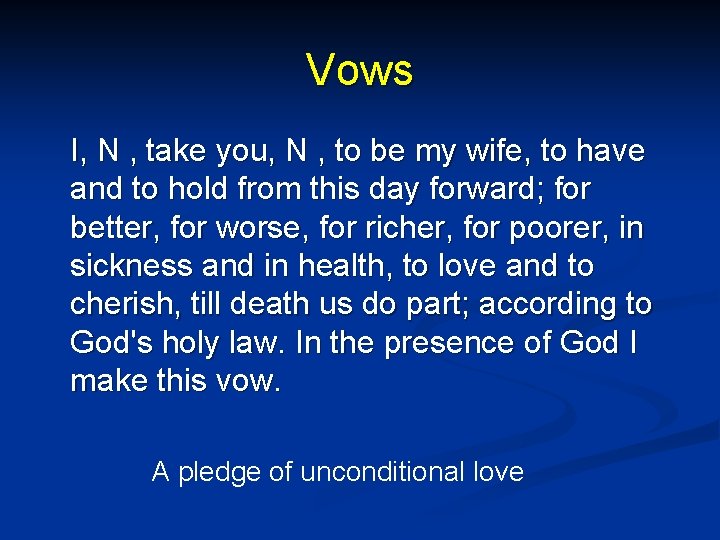 Vows

I, N , take you, N , to be my wife, to have and to hold from this day forward; for better, for worse, for richer, for poorer, in sickness and in health, to love and to cherish, till death us do part; according to God's holy law. In the presence of God I make this vow.

A pledge of unconditional love